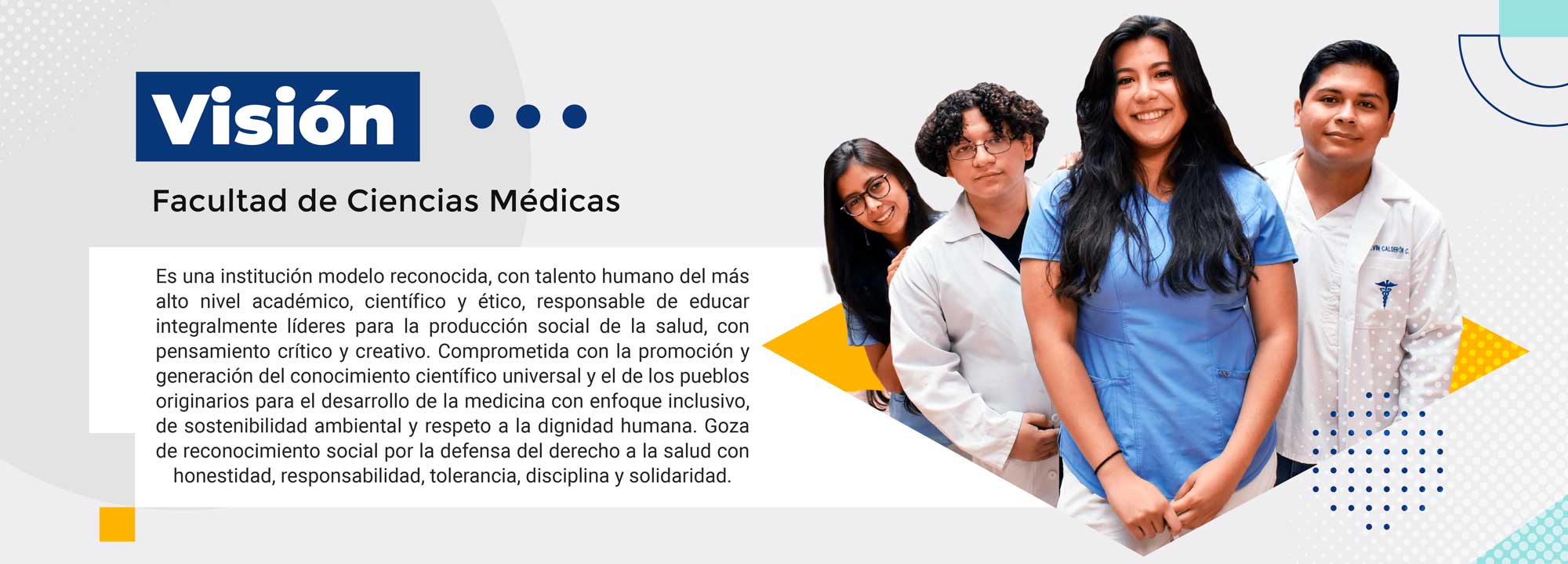 Visión

Facultad de Ciencias Médicas

Es una institución modelo reconocida, con talento humano del más alto nivel académico, científico y ético, responsable de educar integralmente líderes para la producción social de la salud, con pensamiento crítico y creativo. Comprometida con la promoción y generación del conocimiento científico universal y el de los pueblos originarios para el desarrollo de la medicina con enfoque inclusivo, de sostenibilidad ambiental y respeto a la dignidad humana. Goza de reconocimiento social por la defensa del derecho a la salud con honestidad, responsabilidad, tolerancia, disciplina y solidaridad.

VIN CALDERÓN C.